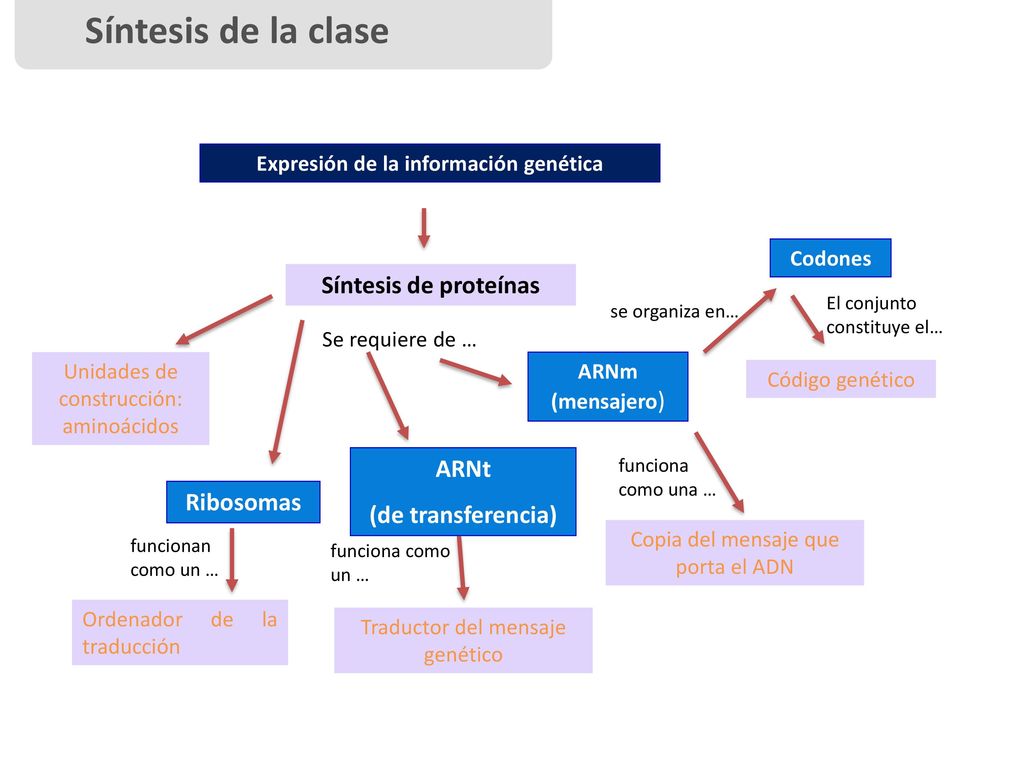 Síntesis de la clase

Expresión de la información genética

Síntesis de proteínas

Se requiere de …

Unidades de construcción: aminoácidos

Ribosomas

funcionan como un …

Ordenador de la traducción

ARNt
(de transferencia)

funciona como un …

Traductor del mensaje genético

ARNm
(mensajero)

funciona como una …

Copia del mensaje que porta el ADN

se organiza en…

Codones

El conjunto constituye el…

Código genético